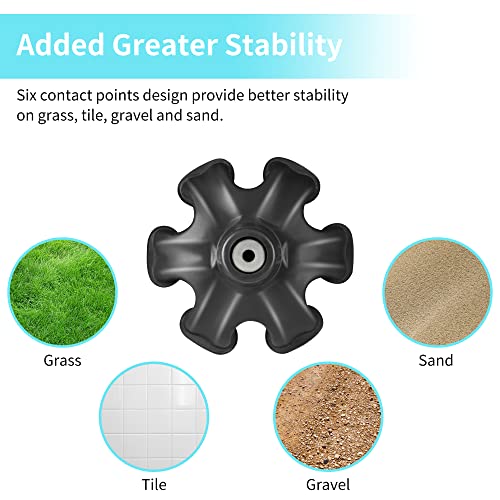 Added Greater Stability

Six contact points design provide better stability on grass, tile, gravel and sand.

Grass

Sand

Tile

Gravel